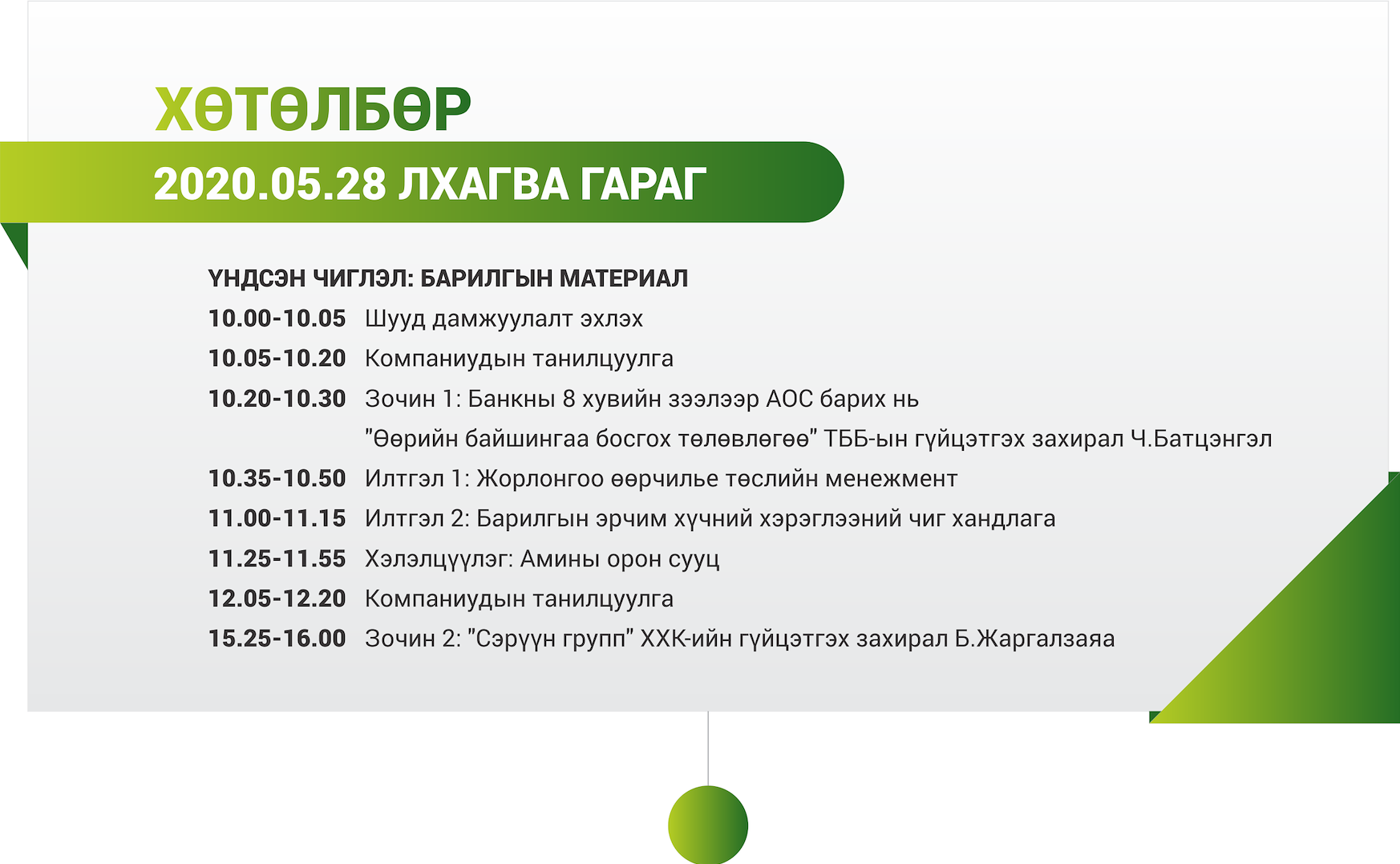 ХӨТӨЛБӨР

2020.05.28 ЛХАГВА ГАРАГ

ҮНДСЭН ЧИГЛЭЛ: БАРИЛГЫН МАТЕРИАЛ

10.00-10.05 Шууд дамжуулалт эхлэх

10.05-10.20 Компаниудын танилцуулга

10.20-10.30 Зочин 1: Банкны 8 хувийн зээлээр АОС барих нь "Өөрийн байшингаа босгох төлөвлөгөө" ТББ-ын гүйцэтгэх захирал Ч.Батцэнгэл

10.35-10.50 Илтгэл 1: Жорлонгоо өөрчилье төслийн менежмент

11.00-11.15 Илтгэл 2: Барилгын эрчим хүчний хэрэглээний чиг хандлага

11.25-11.55 Хэлэлцүүлэг: Амины орон сууц

12.05-12.20 Компаниудын танилцуулга

15.25-16.00 Зочин 2: "Сэрүүн групп" ХХК-ийн гүйцэтгэх захирал Б.Жаргалзаяа